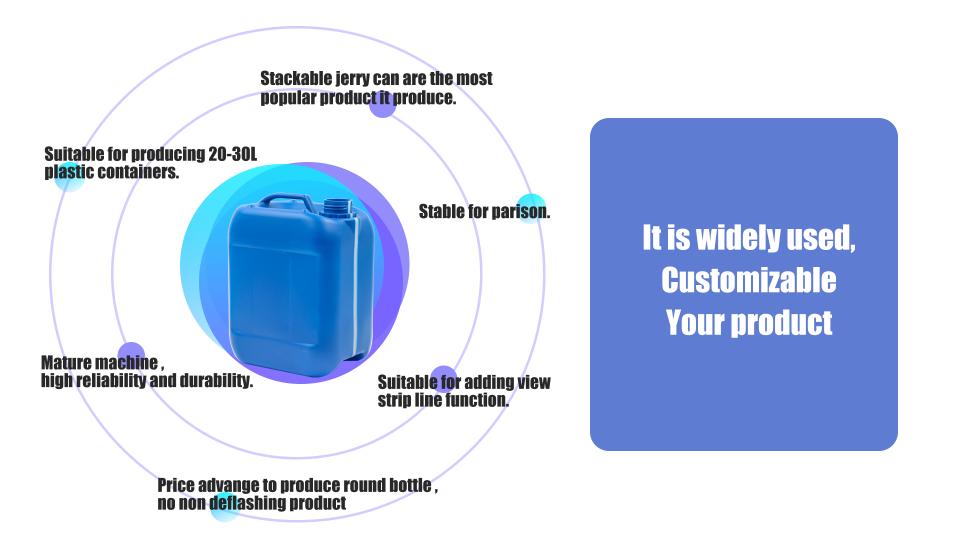 Stackable jerry can are the most popular product it produce.

Suitable for producing 20-30L plastic containers.

Stable for parison.

Mature machine , high reliability and durability.

Suitable for adding view strip line function.

Price advange to produce round bottle , no non deflashing product

It is widely used,
Customizable
Your product